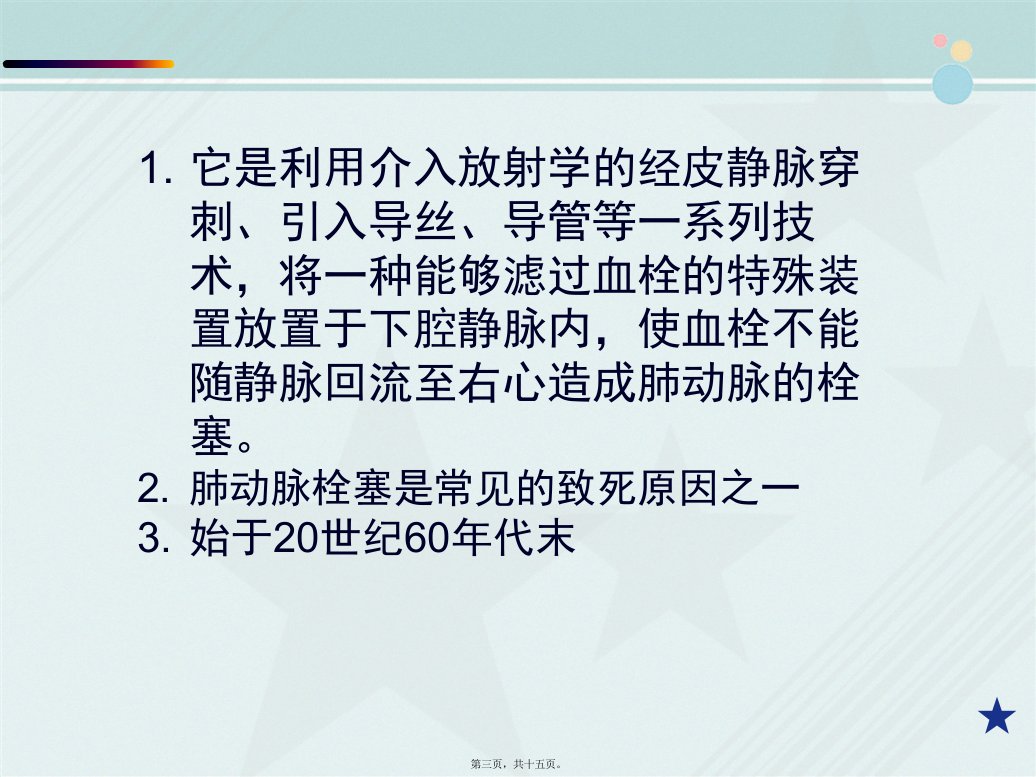 1. 它是利用介入放射学的经皮静脉穿刺、引入导丝、导管等一系列技术，将一种能够滤过血栓的特殊装置放置于下腔静脉内，使血栓不能随静脉回流至右心造成肺动脉的栓塞。

2. 肺动脉栓塞是常见的致死原因之一

3. 始于20世纪60年代末

第三页，共十五页。